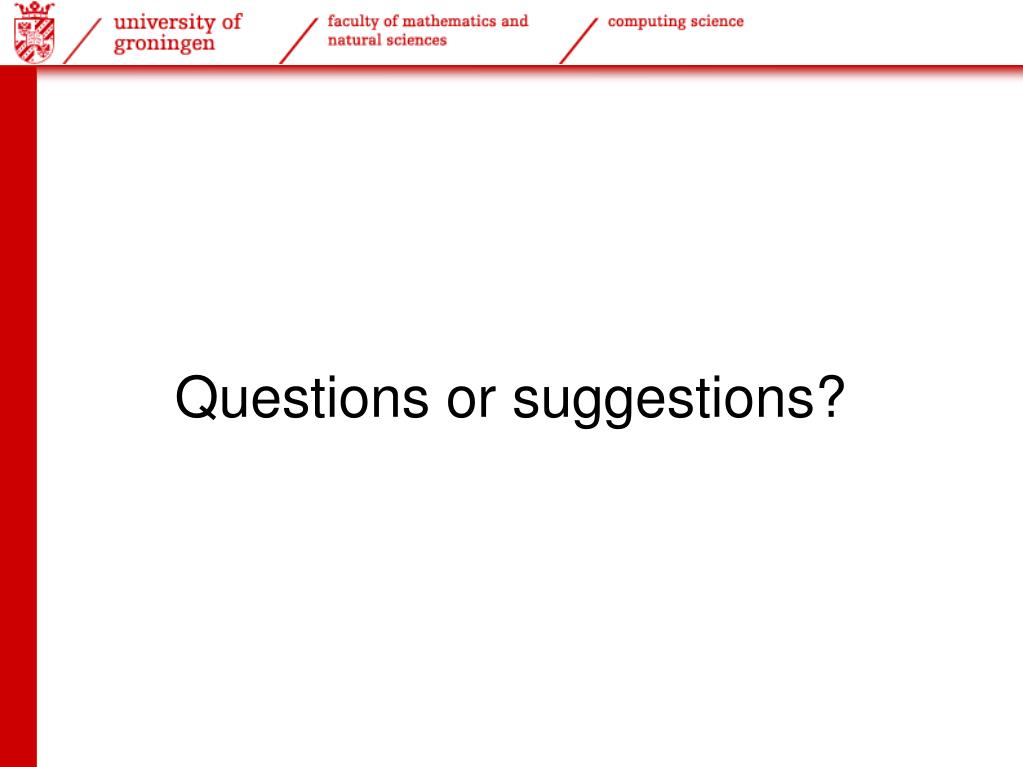 university of groningen

faculty of mathematics and natural sciences

computing science

Questions or suggestions?